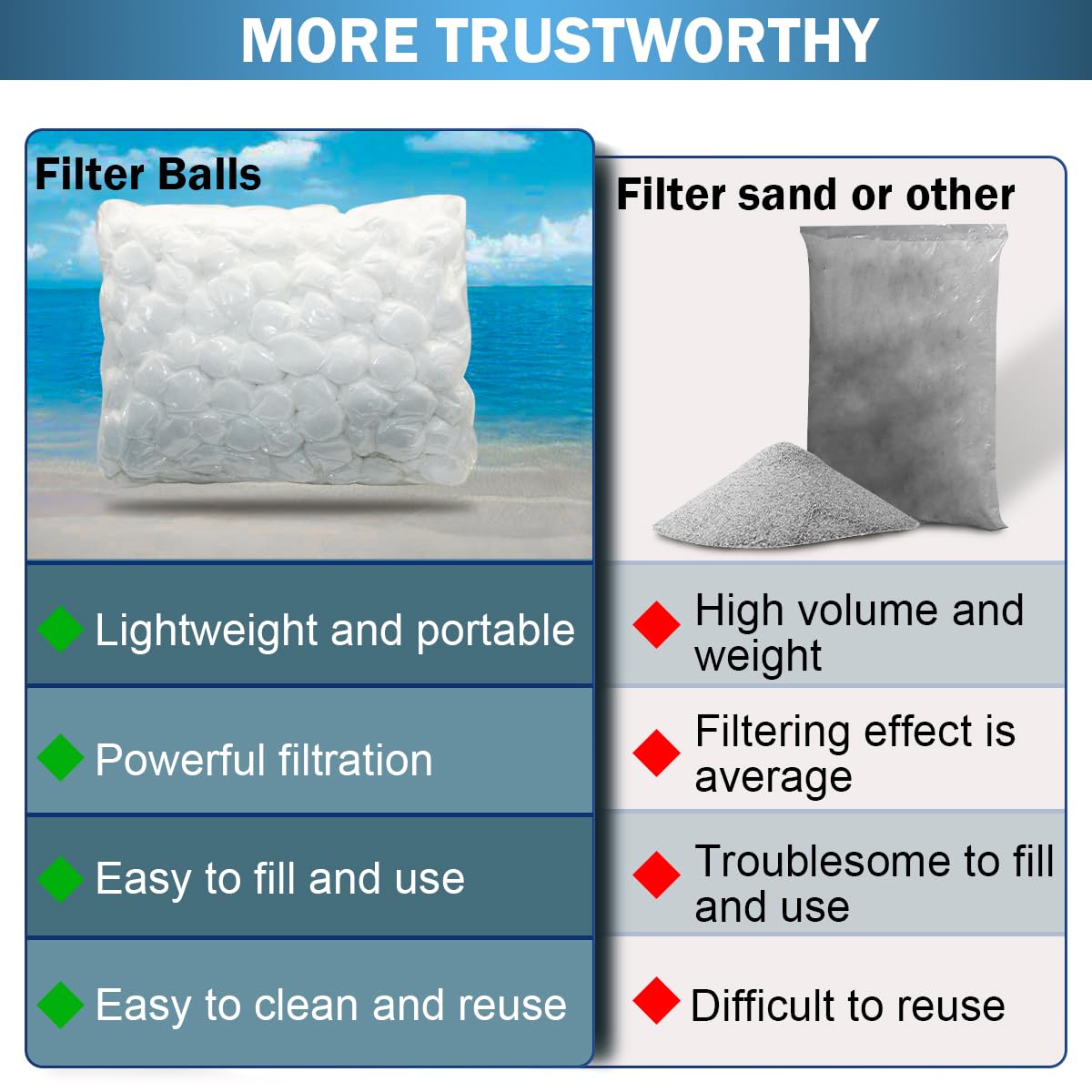 MORE TRUSTWORTHY

Filter Balls

Lightweight and portable

Powerful filtration

Easy to fill and use

Easy to clean and reuse

Filter sand or other

High volume and weight

Filtering effect is average

Troublesome to fill and use

Difficult to reuse